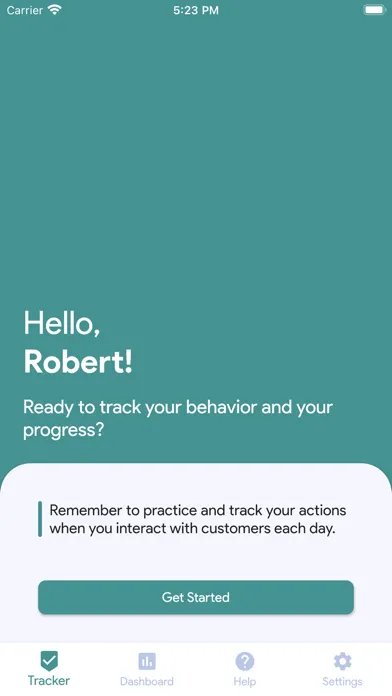 Carrier 5:23 PM

Hello,
Robert!

Ready to track your behavior and your progress?

Remember to practice and track your actions when you interact with customers each day.

Get Started

Tracker Dashboard Help Settings